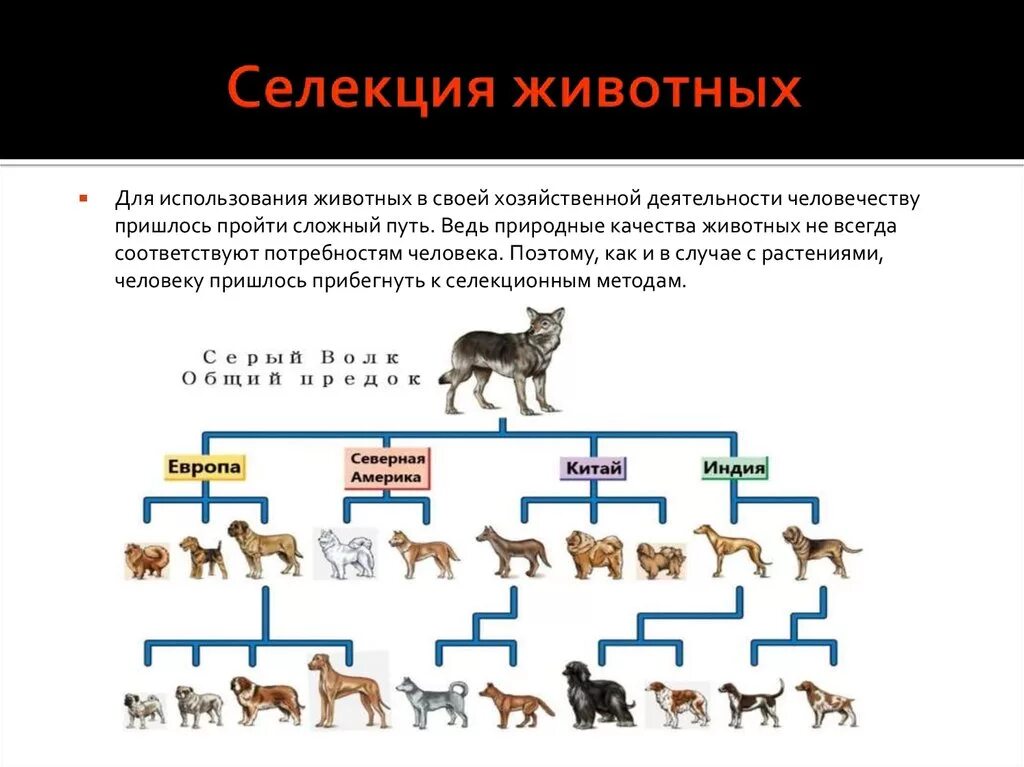 Селекция животных

Для использования животных в своей хозяйственной деятельности человечеству пришлось пройти сложный путь. Ведь природные качества животных не всегда соответствуют потребностям человека. Поэтому, как и в случае с растениями, человеку пришлось прибегнуть к селекционным методам.

Серый Волк
Общий предок

Европа

Северная Америка

Китай

Индия